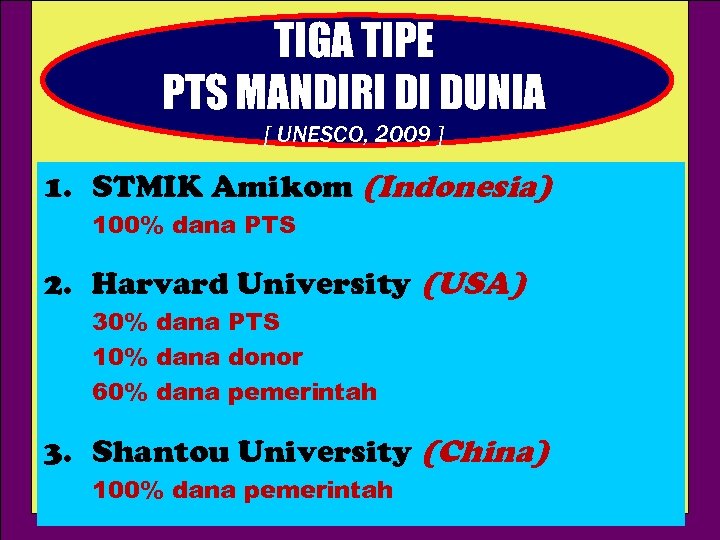 TIGA TIPE
PTS MANDIRI DI DUNIA
[ UNESCO, 2009 ]

1. STMIK Amikom (Indonesia)
100% dana PTS

2. Harvard University (USA)
30% dana PTS
10% dana donor
60% dana pemerintah

3. Shantou University (China)
100% dana pemerintah